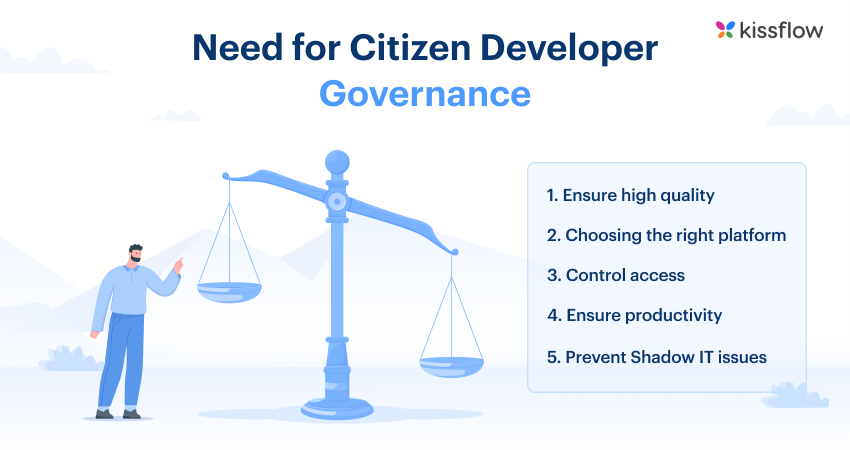 kissflow

Need for Citizen Developer Governance

1. Ensure high quality
2. Choosing the right platform
3. Control access
4. Ensure productivity
5. Prevent Shadow IT issues